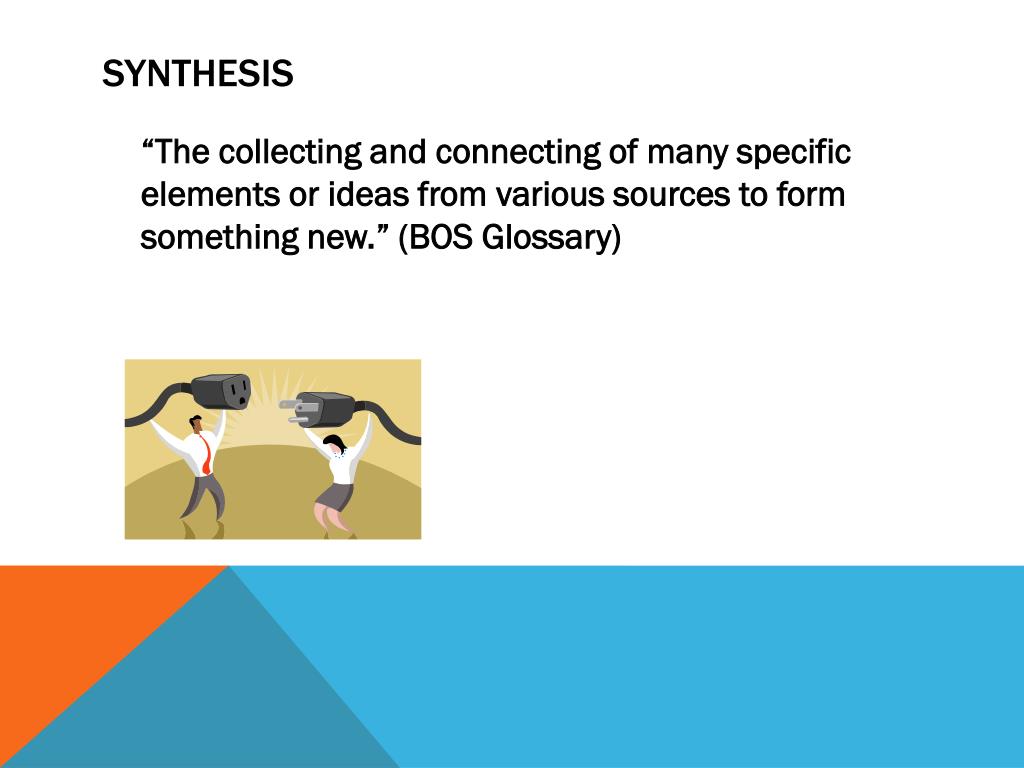 SYNTHESIS

“The collecting and connecting of many specific elements or ideas from various sources to form something new.” (BOS Glossary)